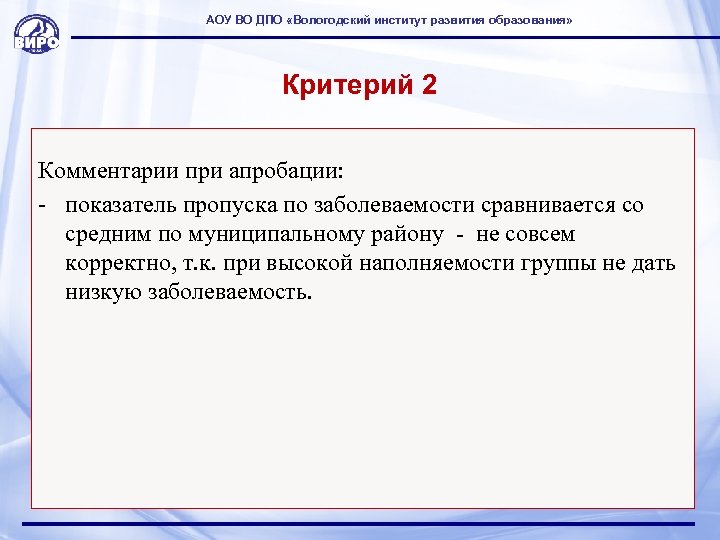 ВИРО

АОУ ВО ДПО «Вологодский институт развития образования»

Критерий 2

Комментарии при апробации:
- показатель пропуска по заболеваемости сравнивается со средним по муниципальному району - не совсем корректно, т.к. при высокой наполняемости группы не дать низкую заболеваемость.